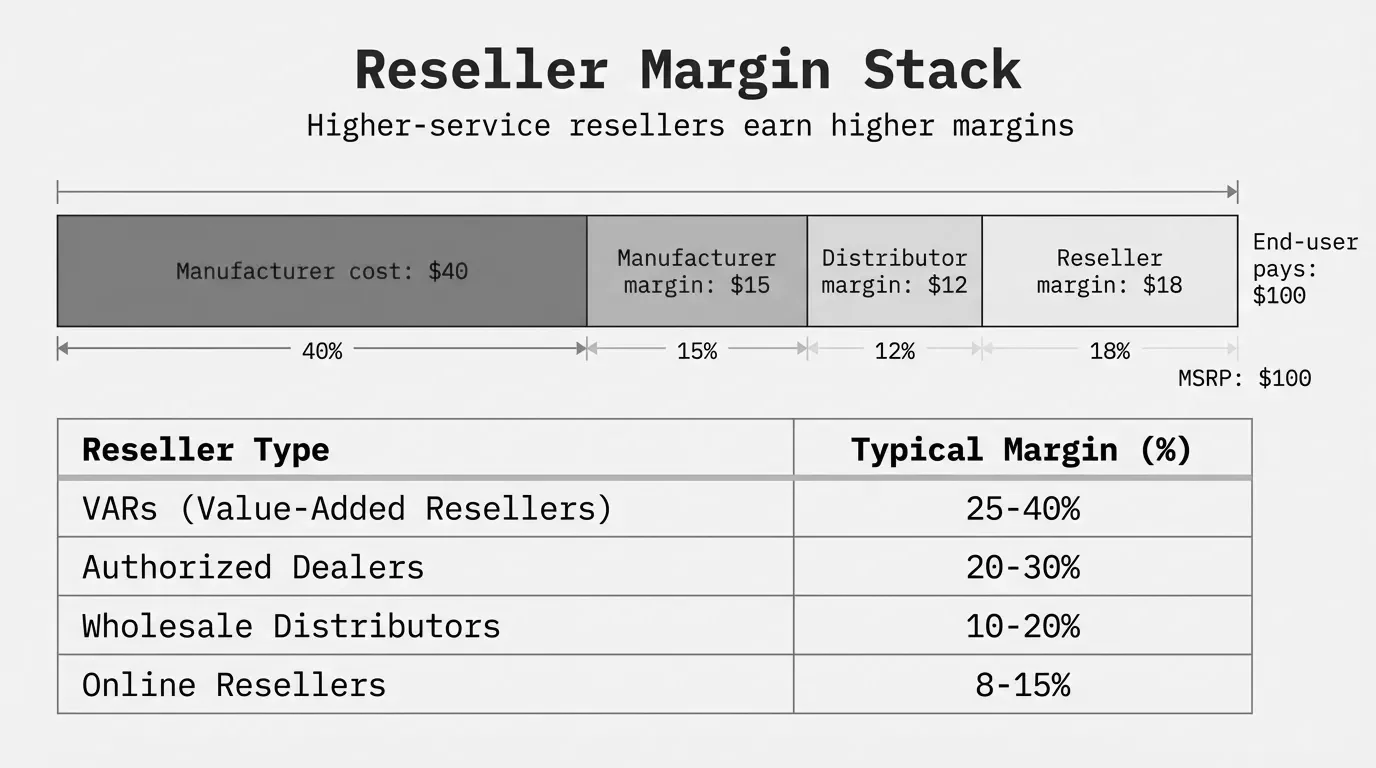 Reseller Margin Stack

Higher-service resellers earn higher margins

Manufacturer cost: \$40

Manufacturer margin: \$15

Distributor margin: \$12

Reseller margin: \$18

End-user pays: \$100

40%

15%

12%

18%

MSRP: \$100

| Reseller Type | Typical Margin (%) |
|---|---|
| VARs (Value-Added Resellers) | 25-40% |
| Authorized Dealers | 20-30% |
| Wholesale Distributors | 10-20% |
| Online Resellers | 8-15% |